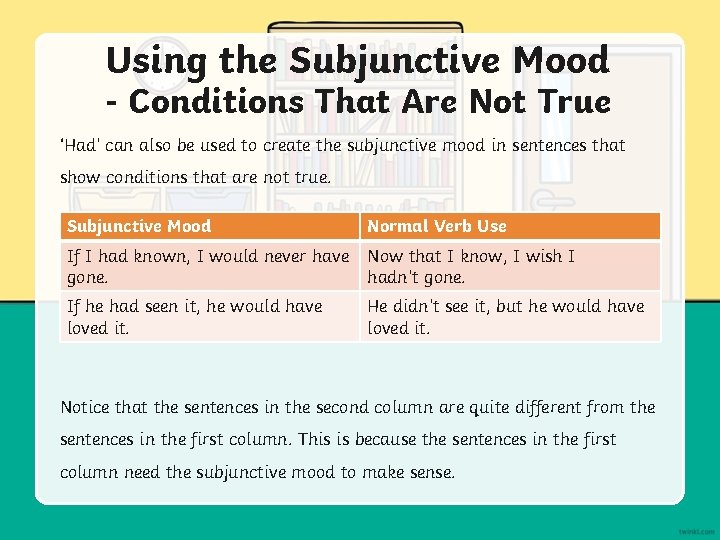 Using the Subjunctive Mood - Conditions That Are Not True

'Had' can also be used to create the subjunctive mood in sentences that show conditions that are not true.

| Subjunctive Mood | Normal Verb Use |
|---|---|
| If I had known, I would never have gone. | Now that I know, I wish I hadn't gone. |
| If he had seen it, he would have loved it. | He didn't see it, but he would have loved it. |

Notice that the sentences in the second column are quite different from the sentences in the first column. This is because the sentences in the first column need the subjunctive mood to make sense.

twinkl.com